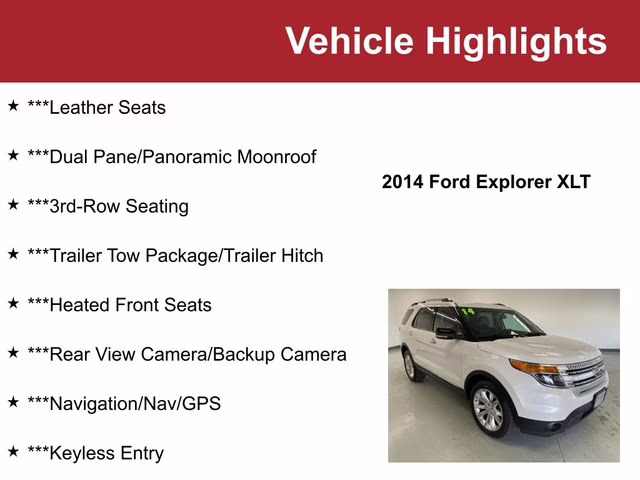 Vehicle Highlights

★ ***Leather Seats

★ ***Dual Pane/Panoramic Moonroof

★ ***3rd-Row Seating

★ ***Trailer Tow Package/Trailer Hitch

★ ***Heated Front Seats

★ ***Rear View Camera/Backup Camera

★ ***Navigation/Nav/GPS

★ ***Keyless Entry

2014 Ford Explorer XLT

14